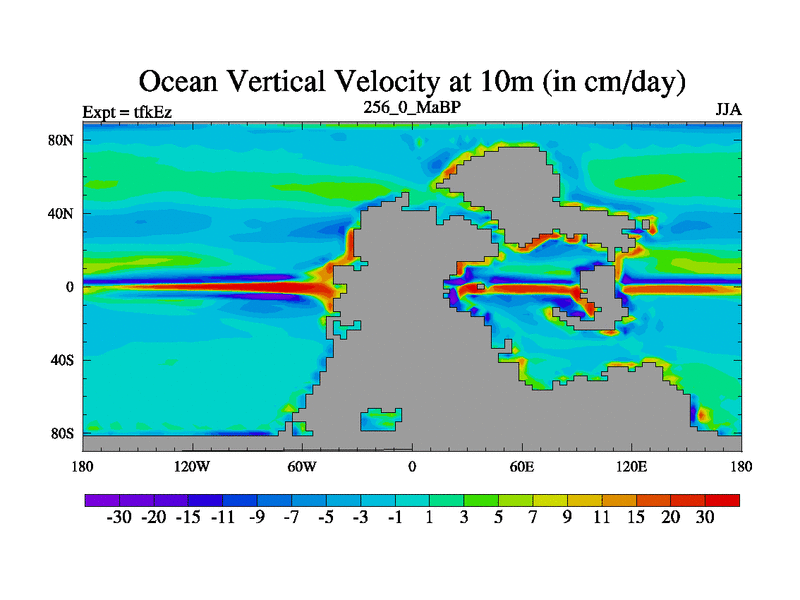 Ocean Vertical Velocity at 10m (in cm/day)

Expt = tfkEz

256_0_MaBP

JJA

80N

40N

0

40S

80S

180

120W

60W

0

60E

120E

180

-30 -20 -15 -11 -9 -7 -5 -3 -1 1 3 5 7 9 11 15 20 30